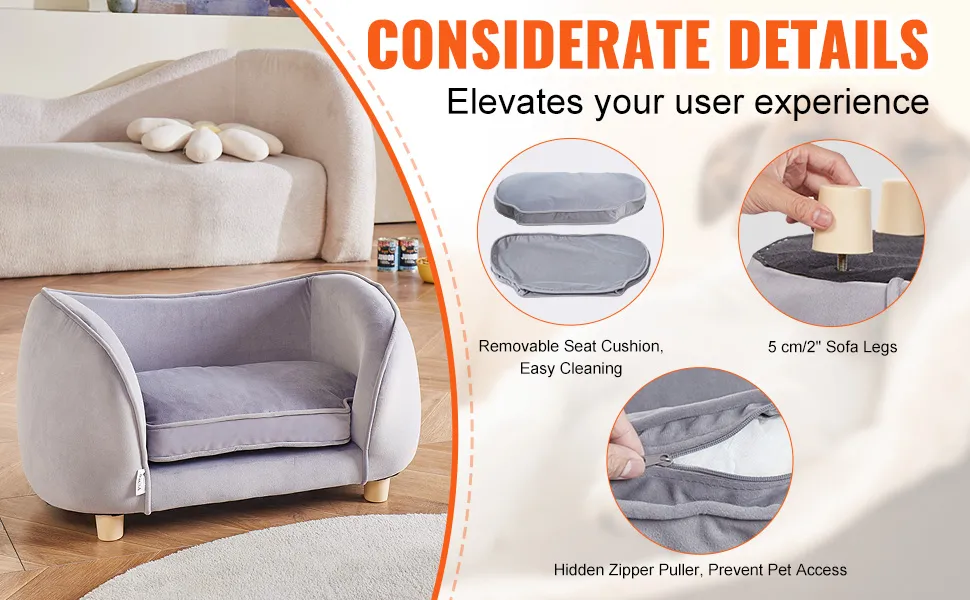 CONSIDERATE DETAILS

Elevates your user experience

Removable Seat Cushion, Easy Cleaning

5 cm/2" Sofa Legs

Hidden Zipper Puller, Prevent Pet Access